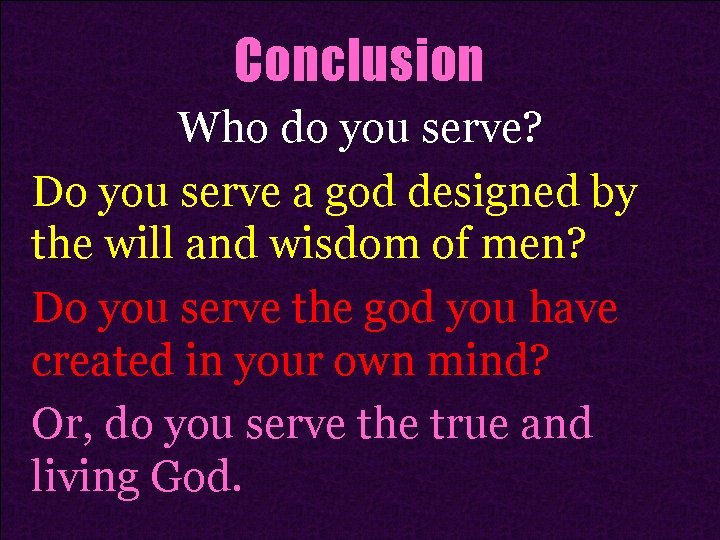 Conclusion

Who do you serve?

Do you serve a god designed by the will and wisdom of men?

Do you serve the god you have created in your own mind?

Or, do you serve the true and living God.